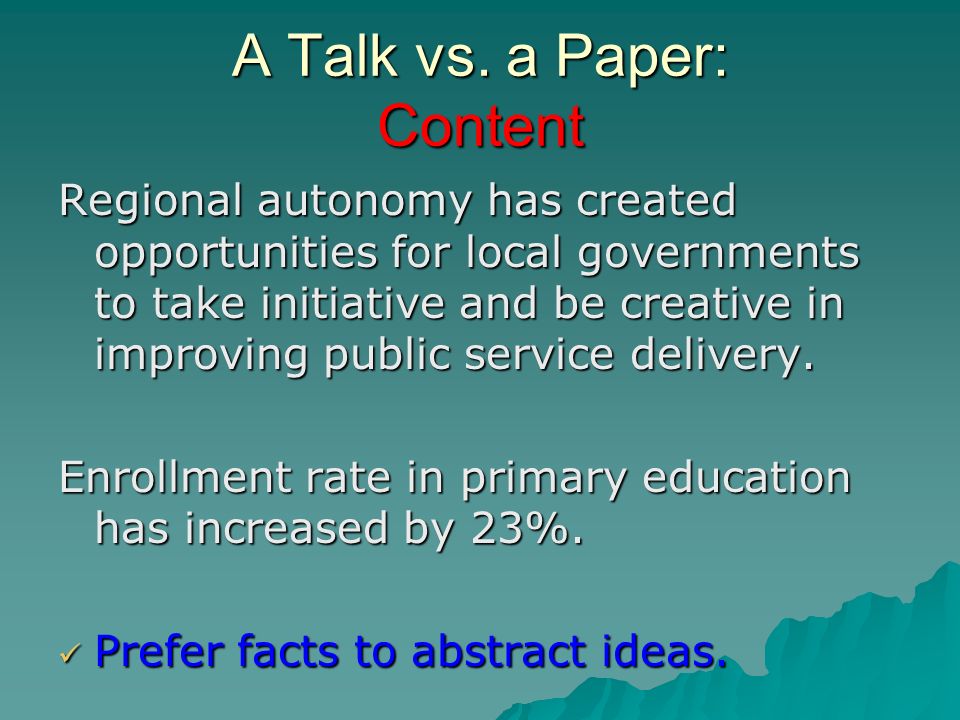 A Talk vs. a Paper:
Content

Regional autonomy has created opportunities for local governments to take initiative and be creative in improving public service delivery.

Enrollment rate in primary education has increased by 23%.

✓ Prefer facts to abstract ideas.